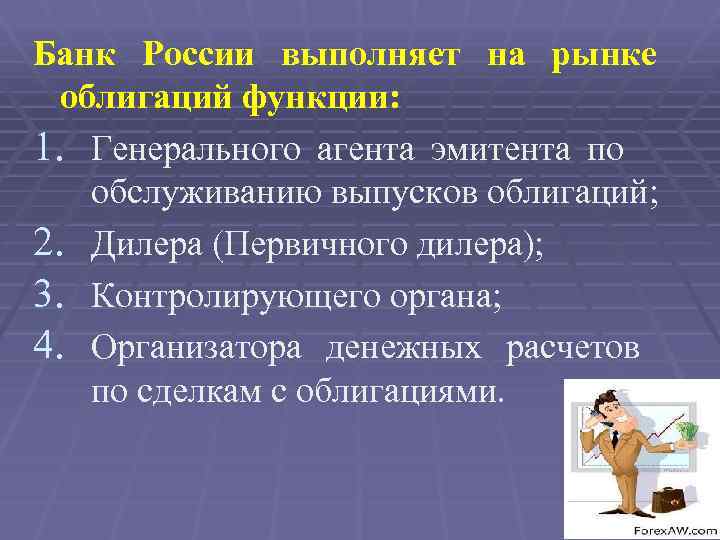 Банк России выполняет на рынке облигаций функции:

1. Генерального агента эмитента по обслуживанию выпусков облигаций;
2. Дилера (Первичного дилера);
3. Контролирующего органа;
4. Организатора денежных расчетов по сделкам с облигациями.

ForexAW.com